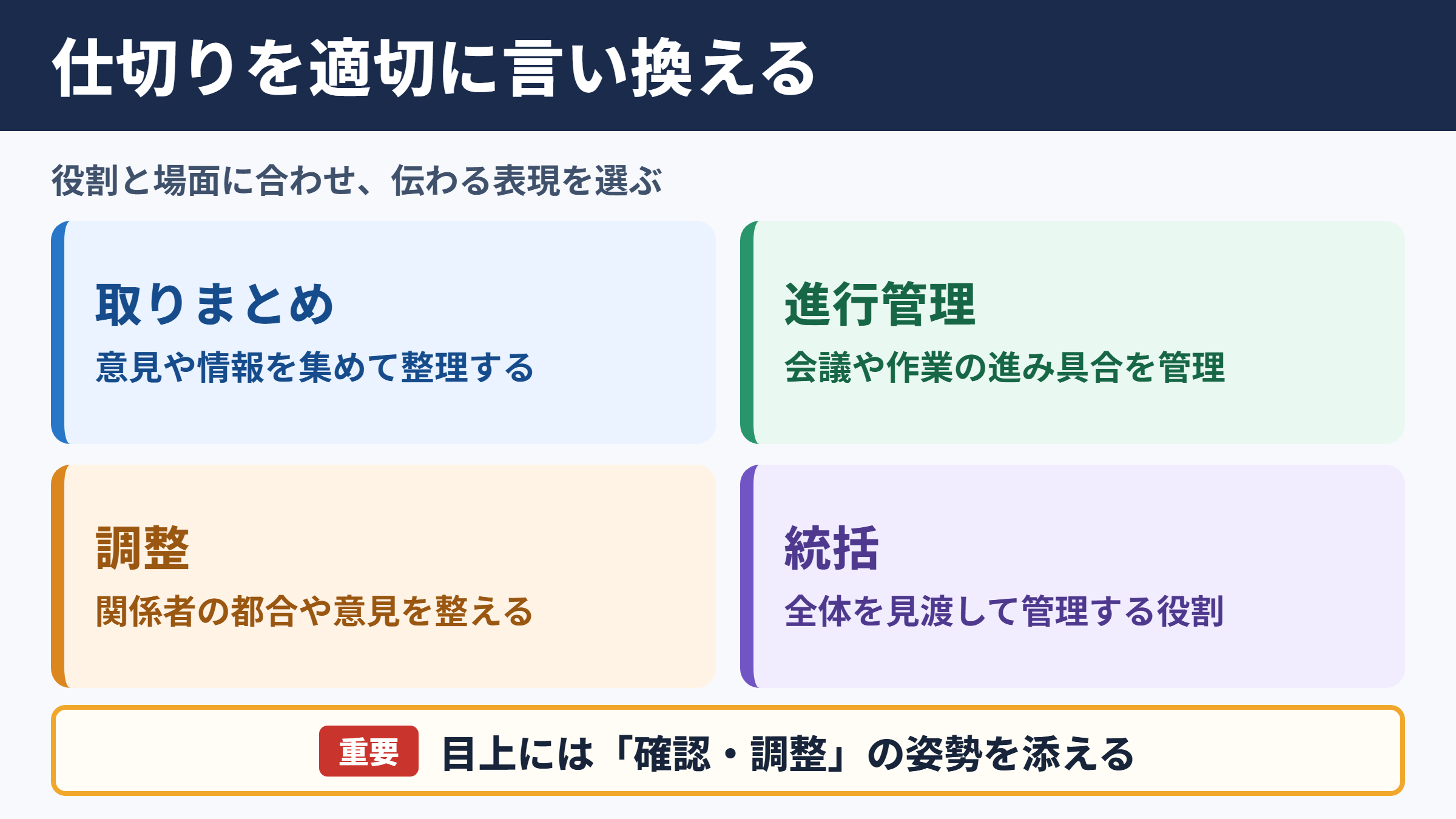 仕切りを適切に言い換える

役割と場面に合わせ、伝わる表現を選ぶ

取りまとめ
意見や情報を集めて整理する

進行管理
会議や作業の進み具合を管理

調整
関係者の都合や意見を整える

統括
全体を見渡して管理する役割

重要 目上には「確認・調整」の姿勢を添える